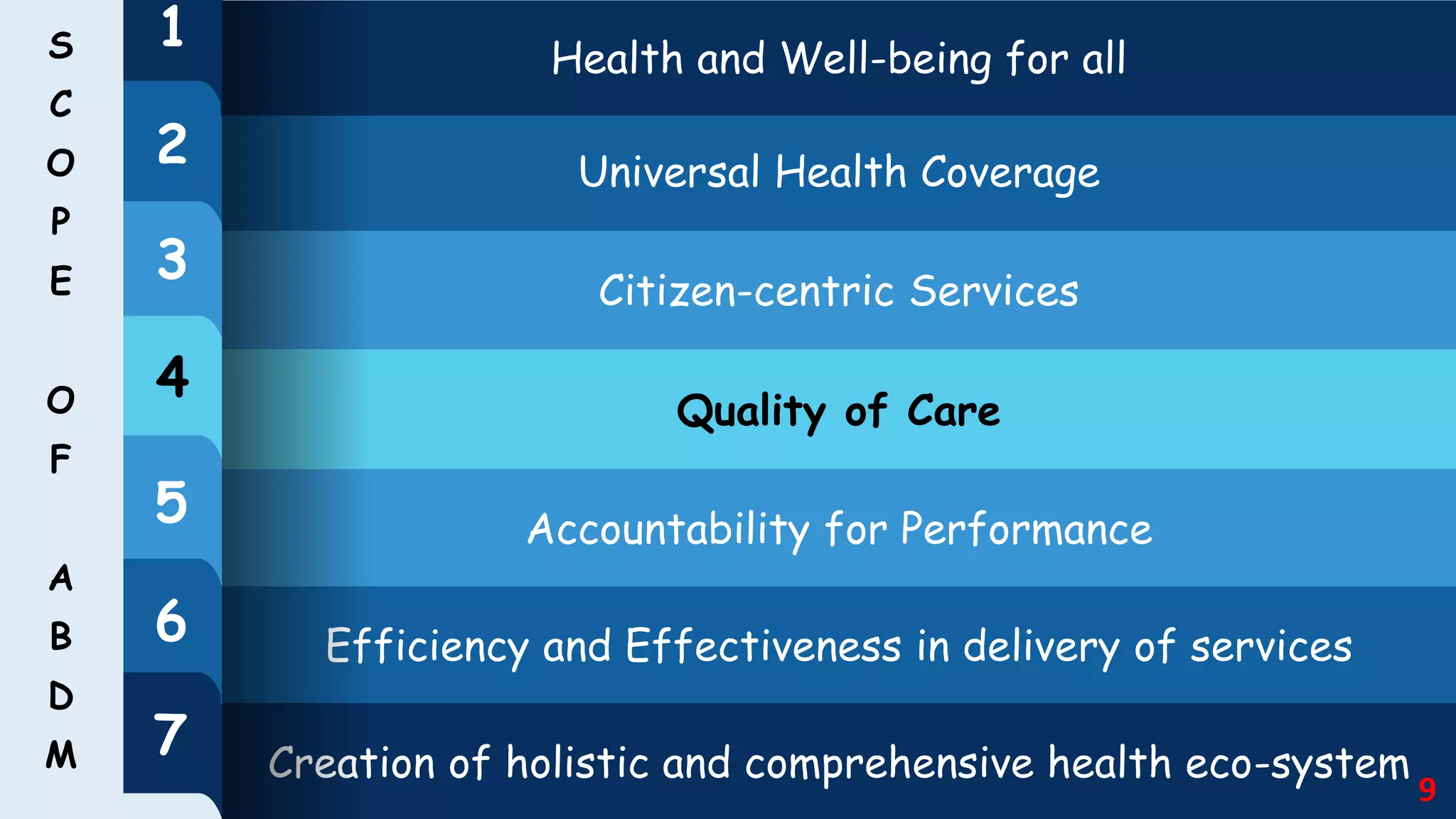 SCOPE OF ABDM

1 Health and Well-being for all

2 Universal Health Coverage

3 Citizen-centric Services

4 Quality of Care

5 Accountability for Performance

6 Efficiency and Effectiveness in delivery of services

7 Creation of holistic and comprehensive health eco-system

9